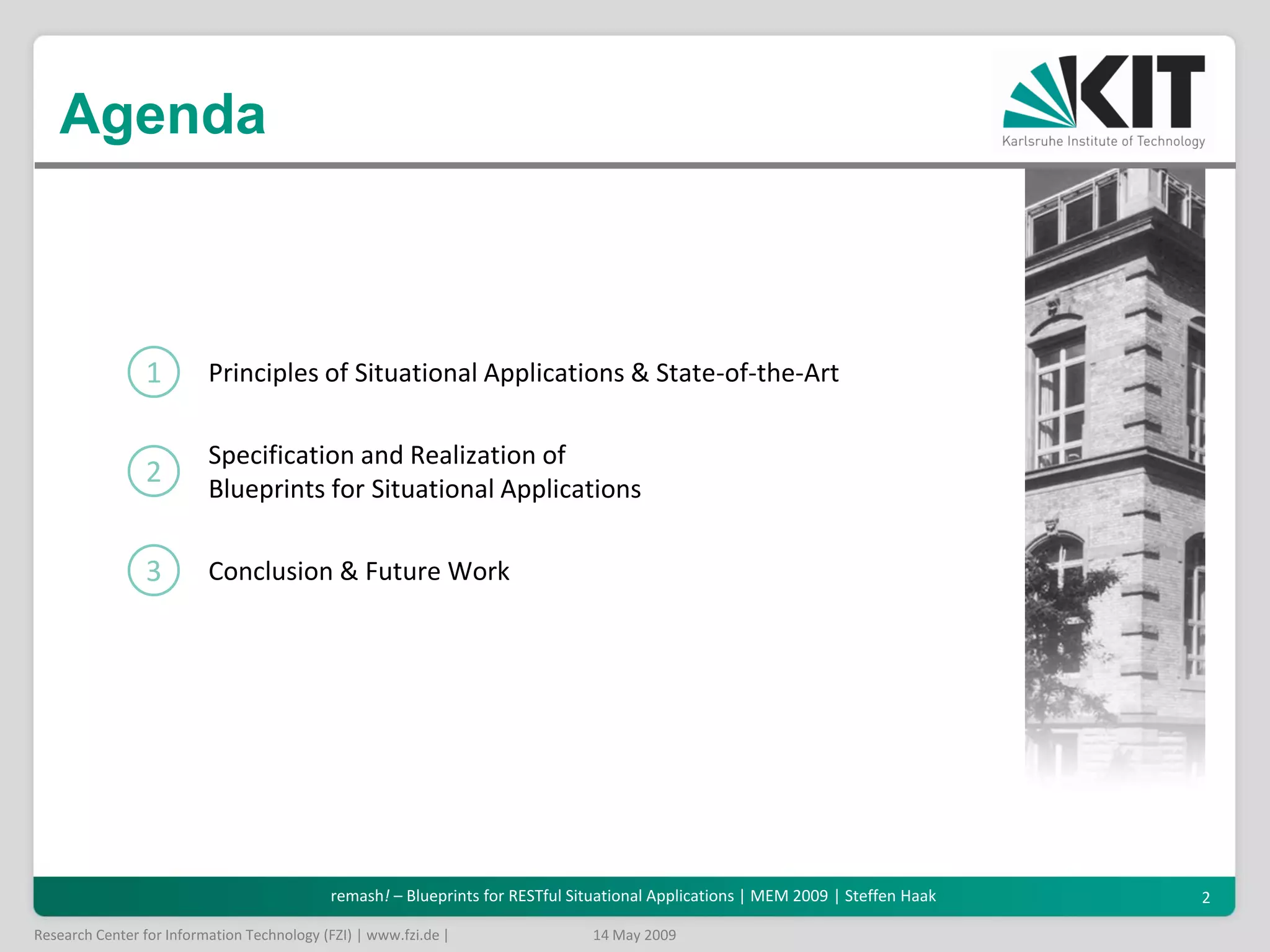 Agenda

KIT
Karlsruhe Institute of Technology

1 Principles of Situational Applications & State-of-the-Art

2 Specification and Realization of Blueprints for Situational Applications

3 Conclusion & Future Work

remash! – Blueprints for RESTful Situational Applications | MEM 2009 | Steffen Haak

2

Research Center for Information Technology (FZI) | www.fzi.de |

14 May 2009